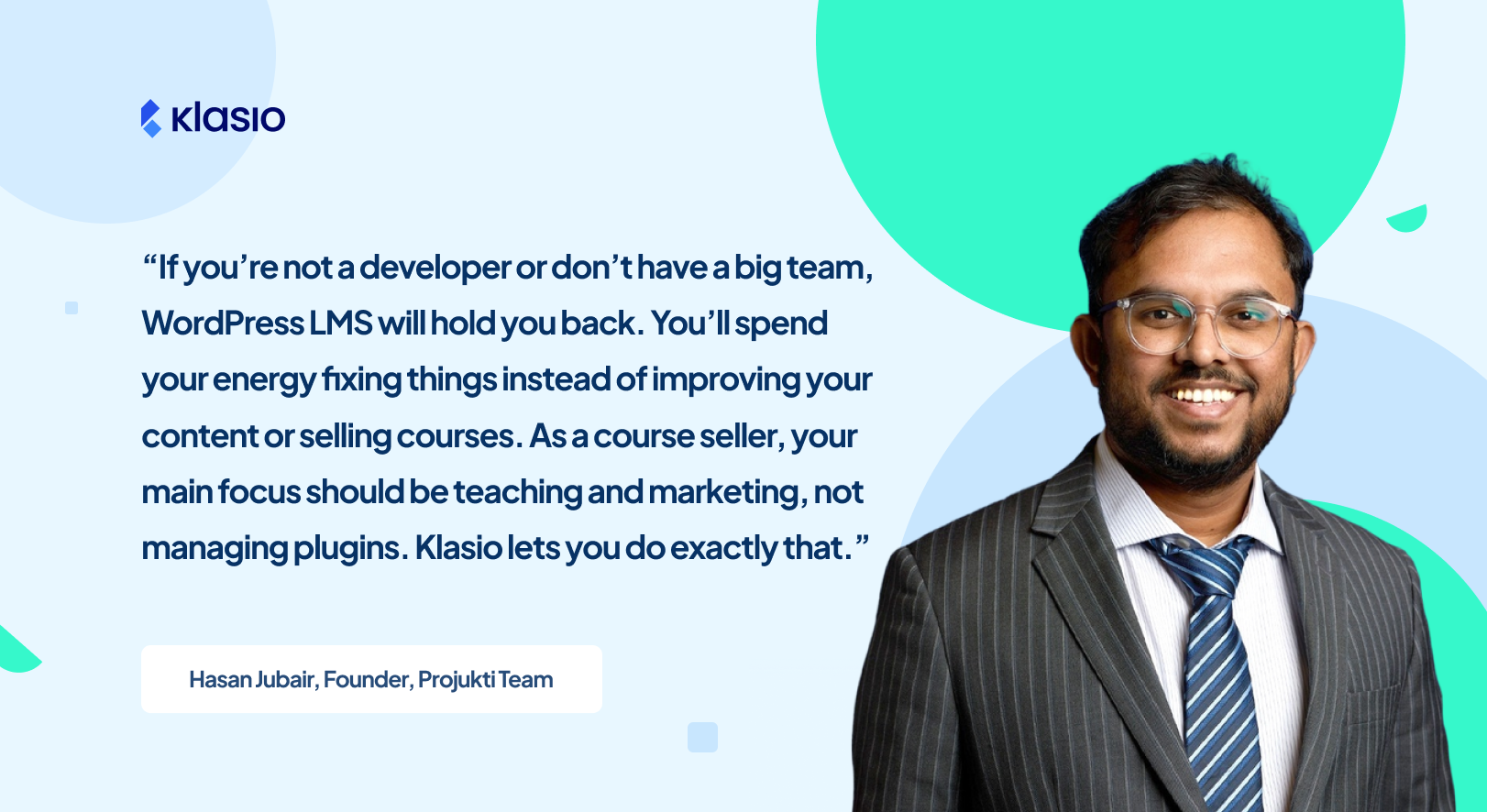 klasio

“If you’re not a developer or don’t have a big team, WordPress LMS will hold you back. You’ll spend your energy fixing things instead of improving your content or selling courses. As a course seller, your main focus should be teaching and marketing, not managing plugins. Klasio lets you do exactly that.”

Hasan Jubair, Founder, Projukti Team